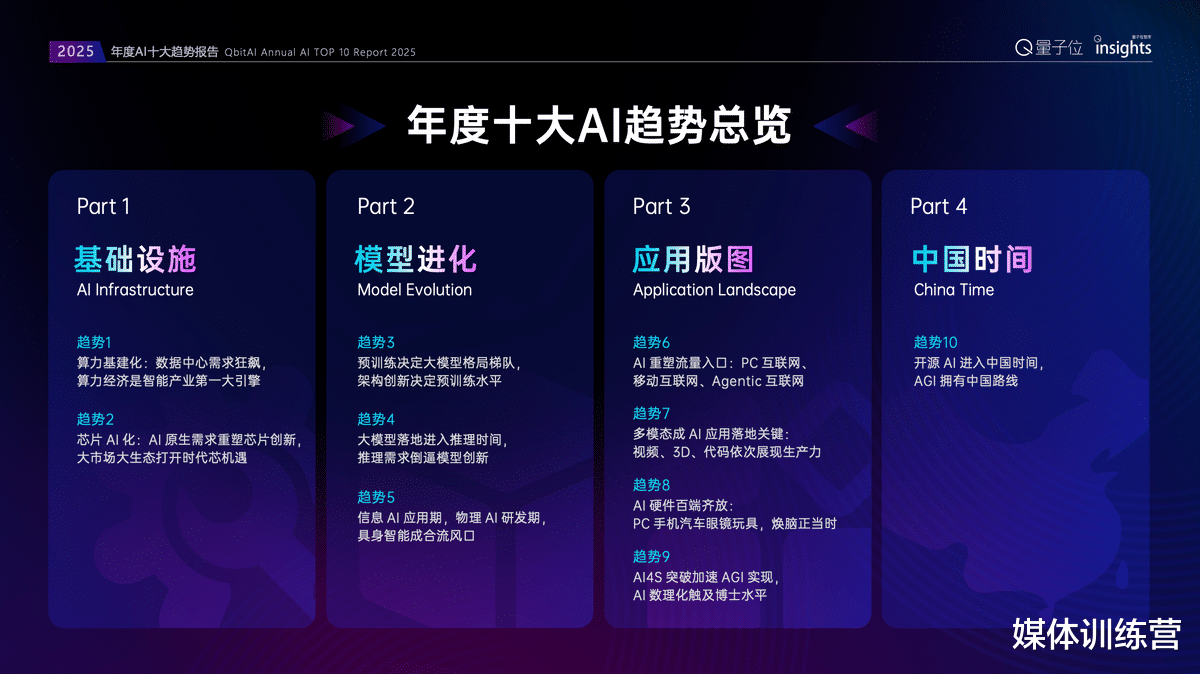 2025 年度AI十大趋势报告 QbitAI Annual AI TOP 10 Report 2025

量子位 量子位智库 insights

年度十大AI趋势总览

Part 1

基础设施

AI Infrastructure

趋势1

算力基建化：数据中心需求狂飙，算力经济是智能产业第一大引擎

趋势2

芯片 AI 化：AI 原生需求重塑芯片创新，大市场大生态打开时代芯机遇

Part 2

模型进化

Model Evolution

趋势3

预训练决定大模型格局梯队，架构创新决定预训练水平

趋势4

大模型落地进入推理时间，推理需求倒逼模型创新

趋势5

信息 AI 应用期，物理 AI 研发期，具身智能成合流风口

Part 3

应用版图

Application Landscape

趋势6

AI 重塑流量入口：PC 互联网、移动互联网、Agentic 互联网

趋势7

多模态成 AI 应用落地关键：视频、3D、代码依次展现生产力

趋势8

AI 硬件百端齐放：PC 手机汽车眼镜玩具，焕脑正当时

趋势9

AI4S 突破加速 AGI 实现，AI 数理化触及博士水平

Part 4

中国时间

China Time

趋势10

开源 AI 进入中国时间，AGI 拥有中国路线

媒体训练营